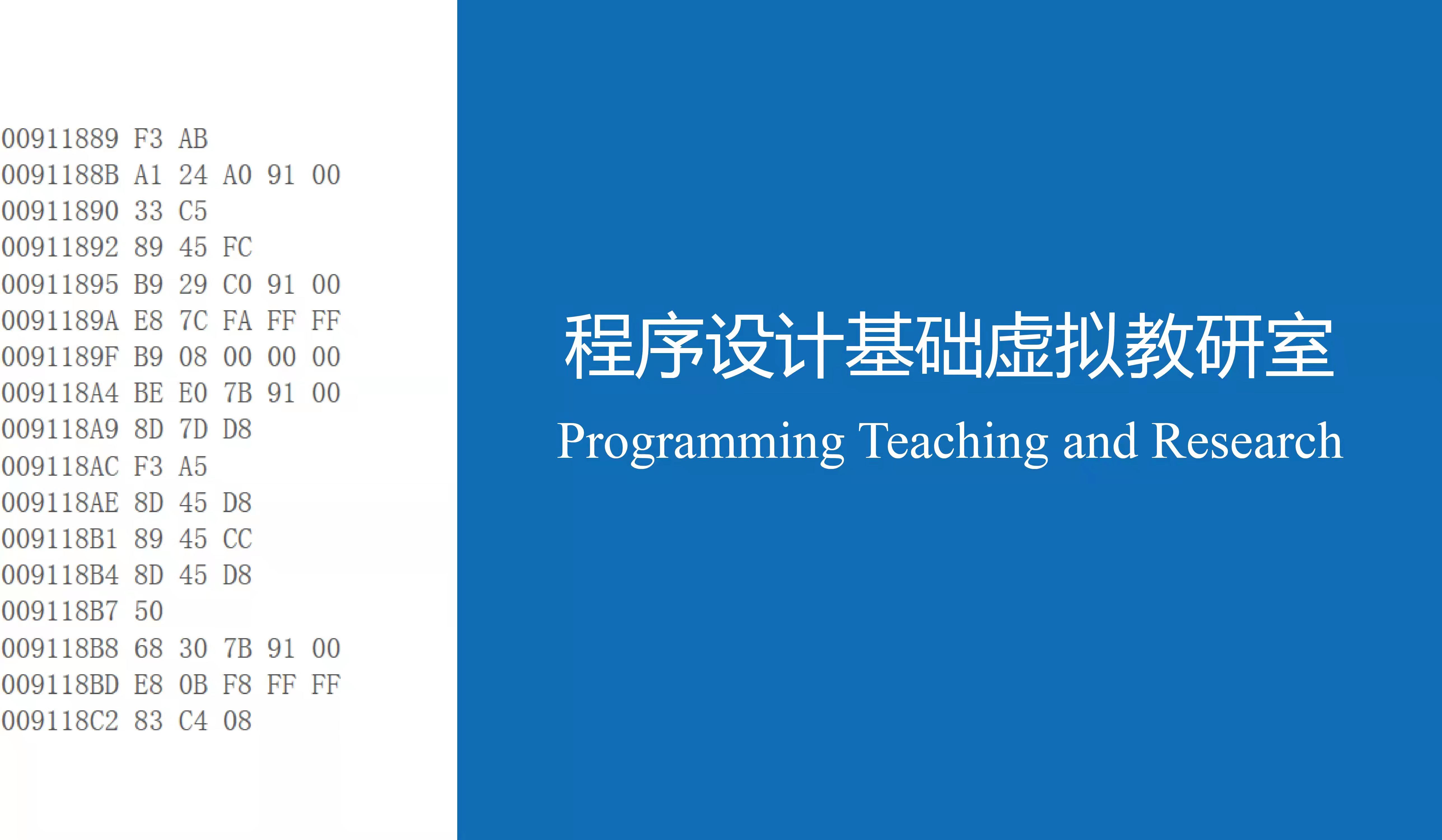 00911889 F3 AB
0091188B A1 24 A0 91 00
00911890 33 C5
00911892 89 45 FC
00911895 B9 29 C0 91 00
0091189A E8 7C FA FF FF
0091189F B9 08 00 00 00
009118A4 BE E0 7B 91 00
009118A9 8D 7D D8
009118AC F3 A5
009118AE 8D 45 D8
009118B1 89 45 CC
009118B4 8D 45 D8
009118B7 50
009118B8 68 30 7B 91 00
009118BD E8 0B F8 FF FF
009118C2 83 C4 08

程序设计基础虚拟教研室

Programming Teaching and Research